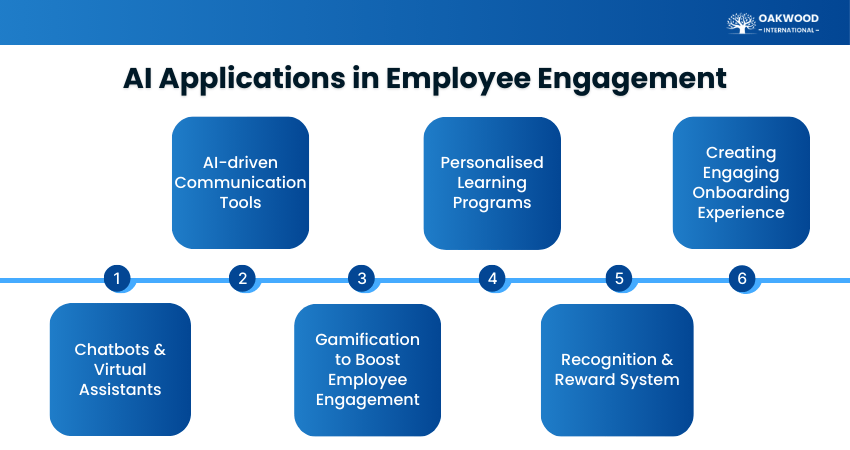 OAKWOOD
– INTERNATIONAL –

AI Applications in Employee Engagement

1
Chatbots & Virtual Assistants

2
AI-driven Communication Tools

3
Gamification to Boost Employee Engagement

4
Personalised Learning Programs

5
Recognition & Reward System

6
Creating Engaging Onboarding Experience